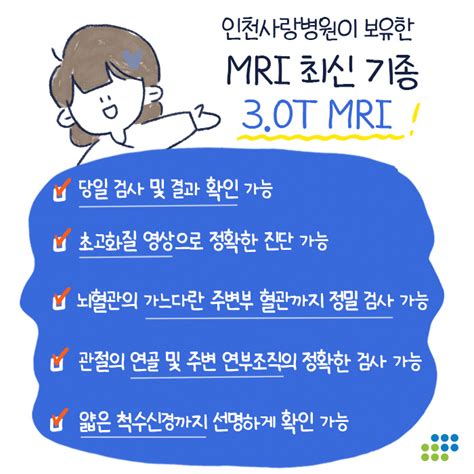 인천사랑병원이 보유한

MRI 최신 기종

3.0T MRI !

당일 검사 및 결과 확인 가능

초고화질 영상으로 정확한 진단 가능

뇌혈관의 가느다란 주변부 혈관까지 정밀 검사 가능

관절의 연골 및 주변 연부조직의 정확한 검사 가능

얇은 척수신경까지 선명하게 확인 가능